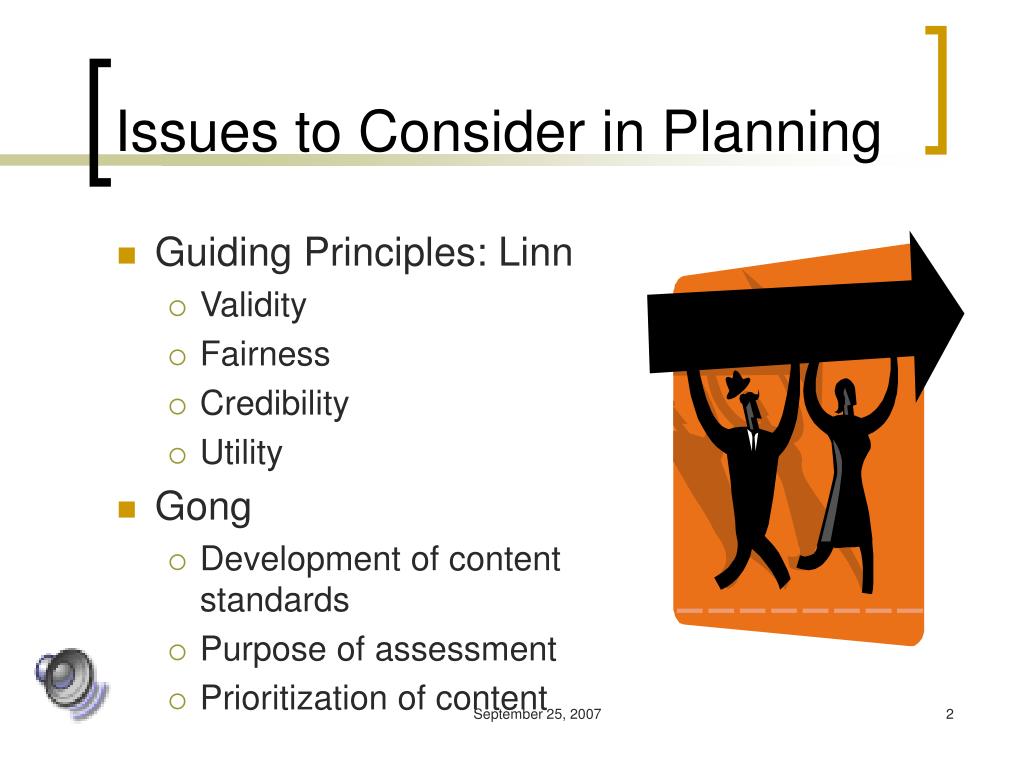 Issues to Consider in Planning

- Guiding Principles: Linn
  - Validity
  - Fairness
  - Credibility
  - Utility
- Gong
  - Development of content standards
  - Purpose of assessment
  - Prioritization of content

September 25, 2007

2